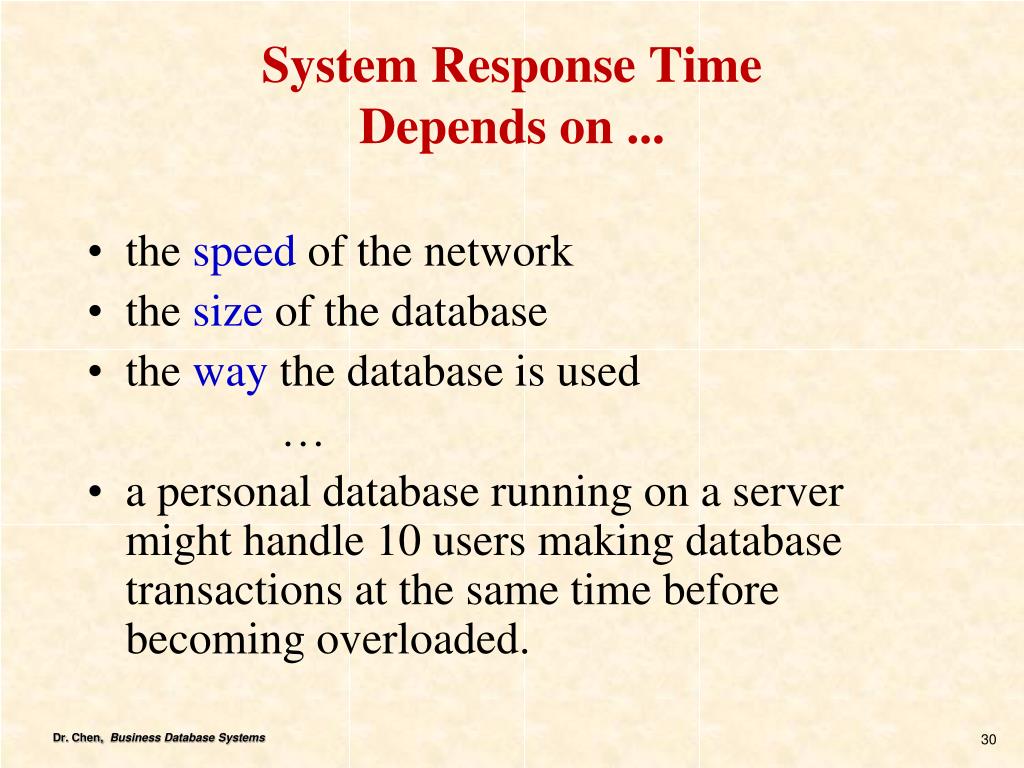 System Response Time Depends on ...

• the speed of the network
• the size of the database
• the way the database is used
…
• a personal database running on a server might handle 10 users making database transactions at the same time before becoming overloaded.

Dr. Chen, Business Database Systems

30